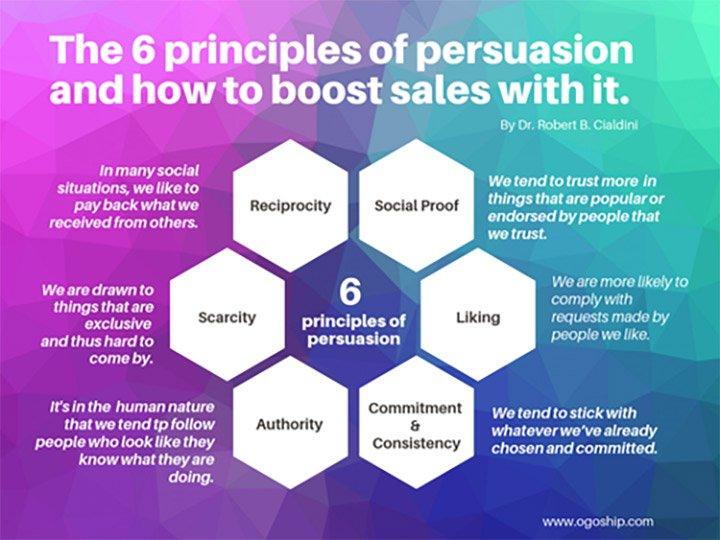 The 6 principles of persuasion and how to boost sales with it.

By Dr. Robert B. Cialdini

In many social situations, we like to pay back what we received from others.

Reciprocity

Social Proof

We tend to trust more in things that are popular or endorsed by people that we trust.

We are drawn to things that are exclusive and thus hard to come by.

Scarcity

6 principles of persuasion

Liking

We are more likely to comply with requests made by people we like.

It's in the human nature that we tend tp follow people who look like they know what they are doing.

Authority

Commitment & Consistency

We tend to stick with whatever we've already chosen and committed.

www.ogoship.com